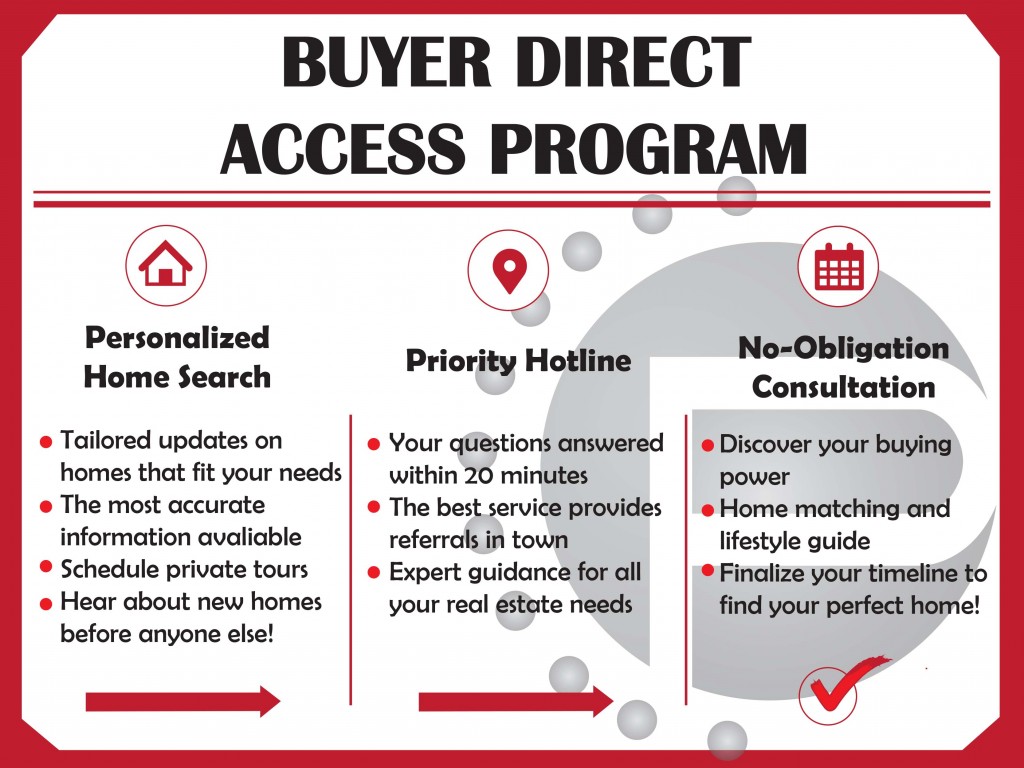 BUYER DIRECT ACCESS PROGRAM

Personalized Home Search

- Tailored updates on homes that fit your needs
- The most accurate information avaliable
- Schedule private tours
- Hear about new homes before anyone else!

Priority Hotline

- Your questions answered within 20 minutes
- The best service provides referrals in town
- Expert guidance for all your real estate needs

No-Obligation Consultation

- Discover your buying power
- Home matching and lifestyle guide
- Finalize your timeline to find your perfect home!